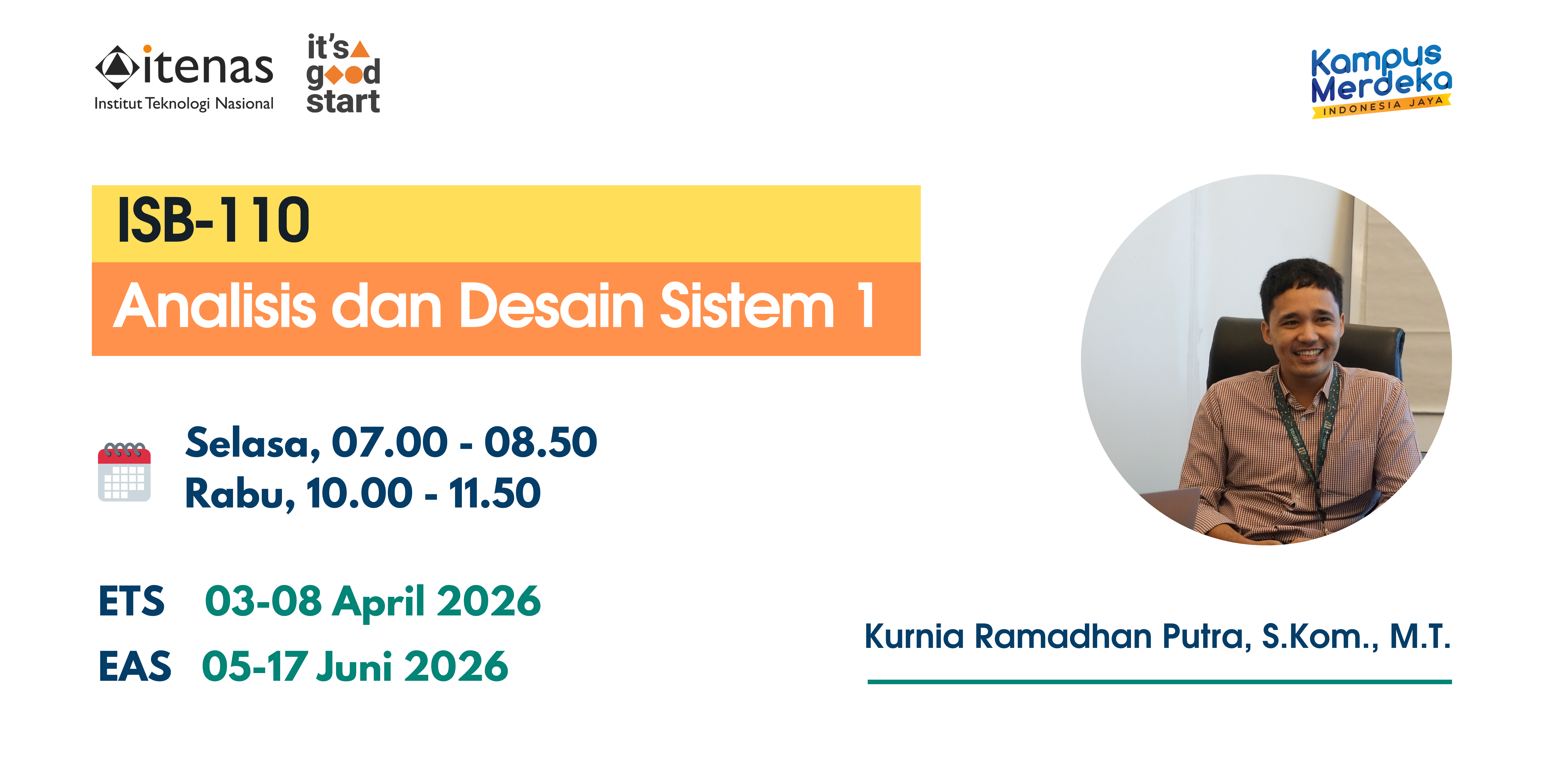 itenas
Institut Teknologi Nasional

it's good start

Kampus Merdeka
INDONESIA JAYA

ISB-110
Analisis dan Desain Sistem 1

Selasa, 07.00 - 08.50
Rabu, 10.00 - 11.50

ETS 03-08 April 2026
EAS 05-17 Juni 2026

Kurnia Ramadhan Putra, S.Kom., M.T.